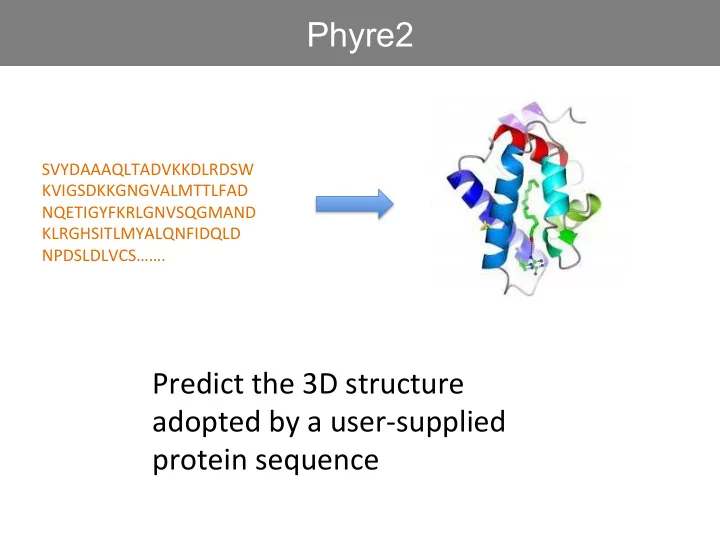 Phyre2

SVYDAAAQLTADVKKDLRDSW
KVIGSDKKGNGVALMTTLFAD
NQETIGYFKRLGNVSQGMAND
KLRGHSITLMYALQNFIDQLD
NPDSLDLVCS…….

Predict the 3D structure adopted by a user-supplied protein sequence